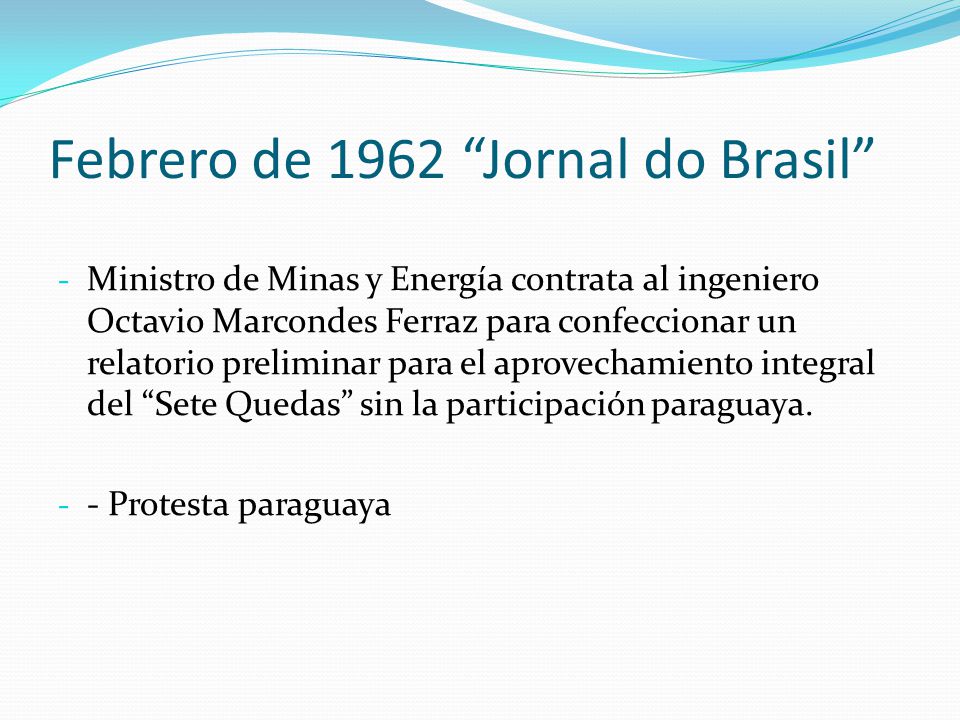 Febrero de 1962 “Jornal do Brasil”

- Ministro de Minas y Energía contrata al ingeniero Octavio Marcondes Ferraz para confeccionar un relatorio preliminar para el aprovechamiento integral del “Sete Quedas” sin la participación paraguaya.

- - Protesta paraguaya